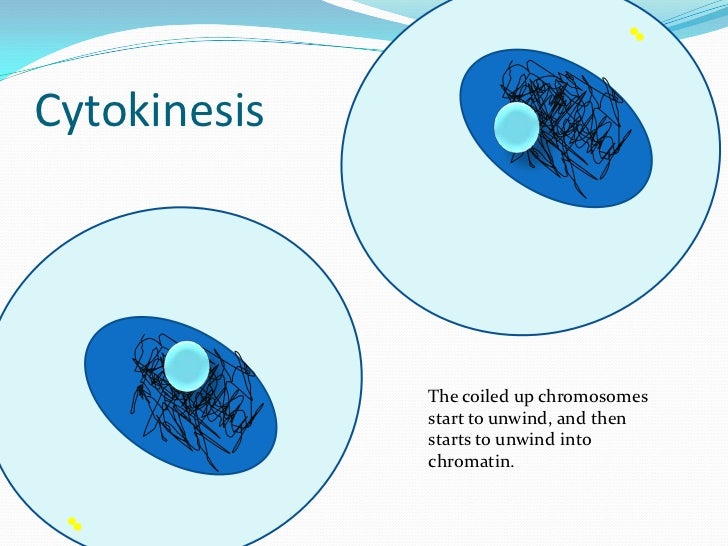 Cytokinesis

The coiled up chromosomes start to unwind, and then starts to unwind into chromatin.